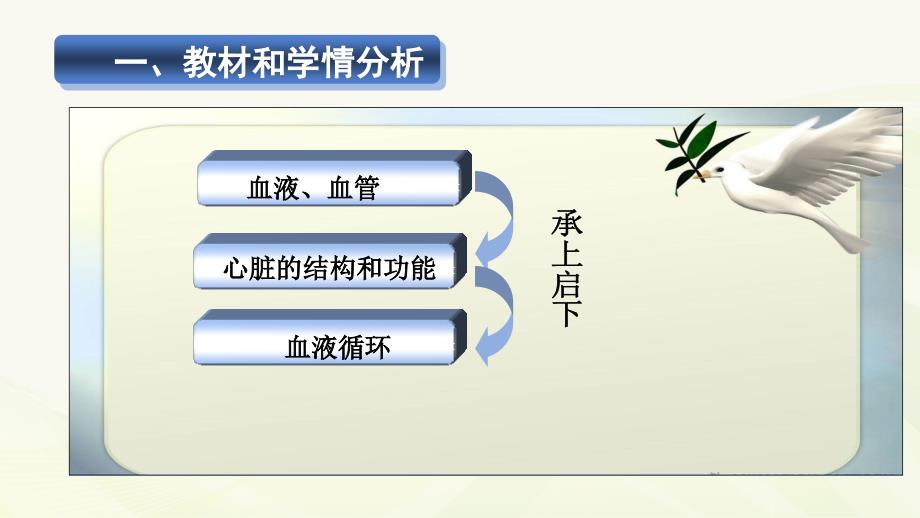 一、教材和学情分析

血液、血管

心脏的结构和功能

血液循环

承上启下